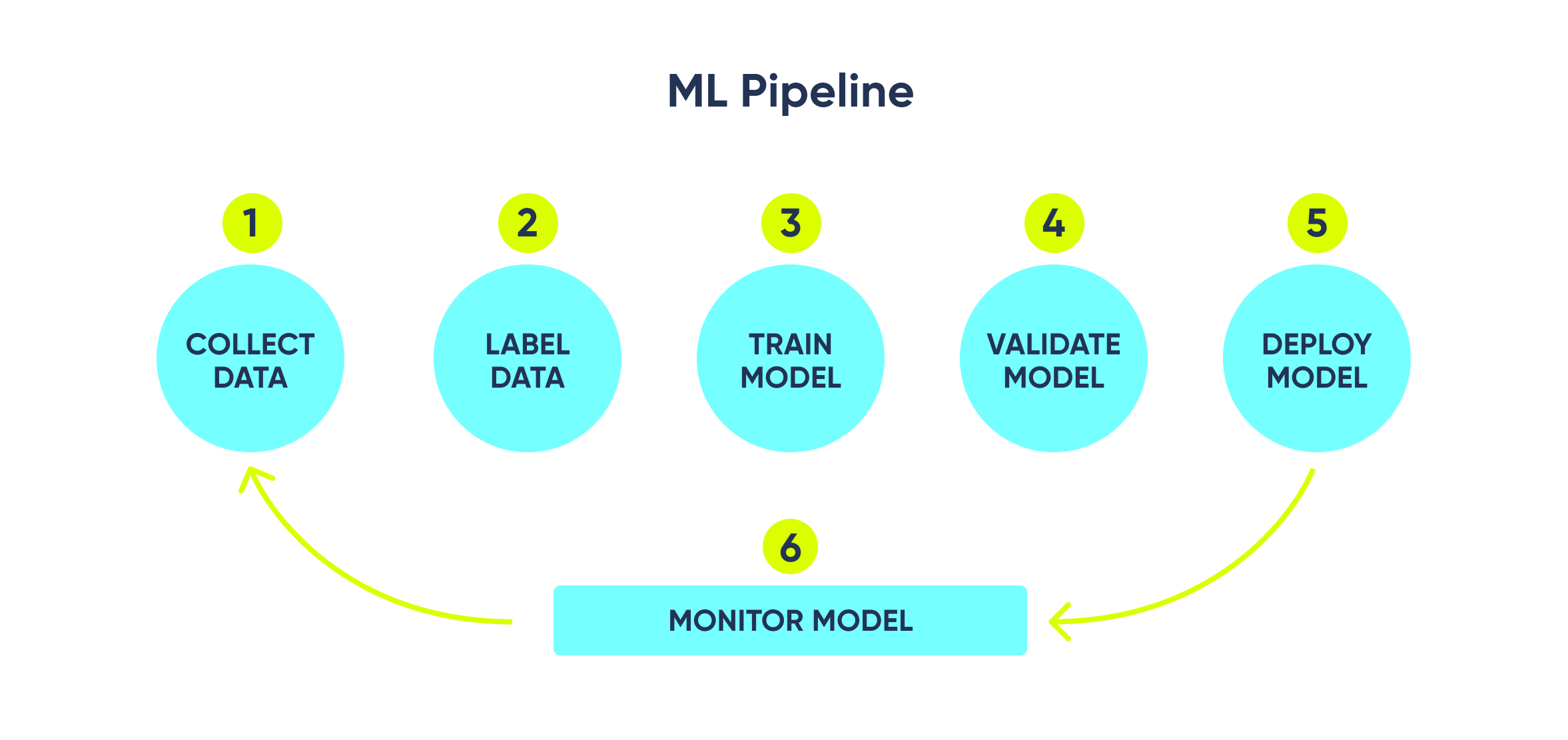 ML Pipeline

1
COLLECT DATA

2
LABEL DATA

3
TRAIN MODEL

4
VALIDATE MODEL

5
DEPLOY MODEL

6
MONITOR MODEL